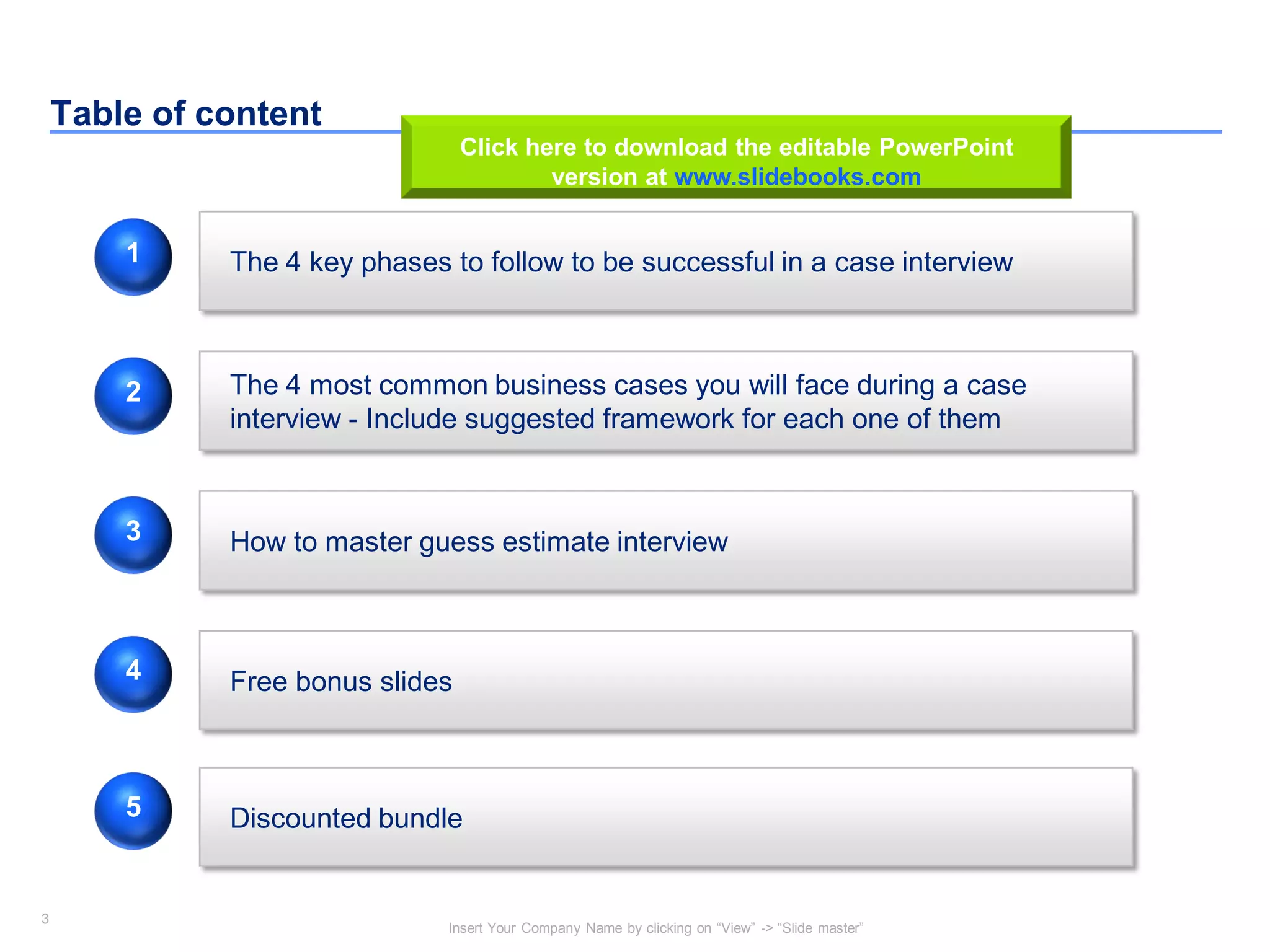 Table of content

Click here to download the editable PowerPoint version at www.slidebooks.com

1

The 4 key phases to follow to be successful in a case interview

2

The 4 most common business cases you will face during a case interview - Include suggested framework for each one of them

3

How to master guess estimate interview

4

Free bonus slides

5

Discounted bundle

3

Insert Your Company Name by clicking on “View” -> “Slide master”